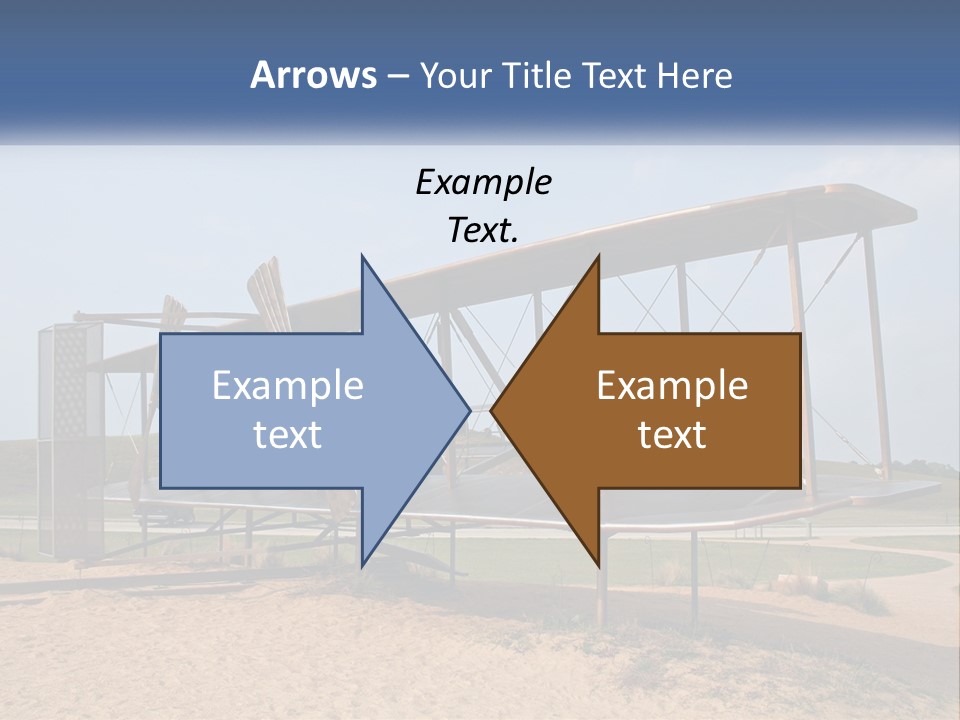 Arrows – Your Title Text Here

Example Text.

Example text

Example text